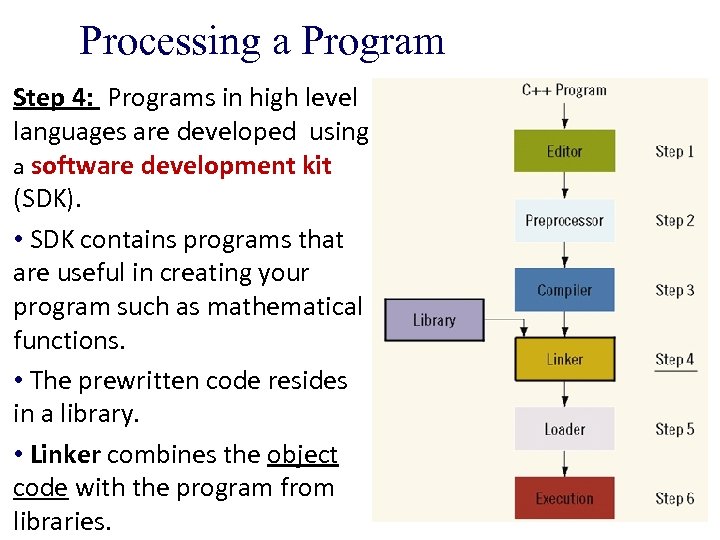 Processing a Program

Step 4: Programs in high level languages are developed using a software development kit (SDK).

• SDK contains programs that are useful in creating your program such as mathematical functions.

• The prewritten code resides in a library.

• Linker combines the object code with the program from libraries.

C++ Program

Editor Step 1

Preprocessor Step 2

Compiler Step 3

Library

Linker Step 4

Loader Step 5

Execution Step 6